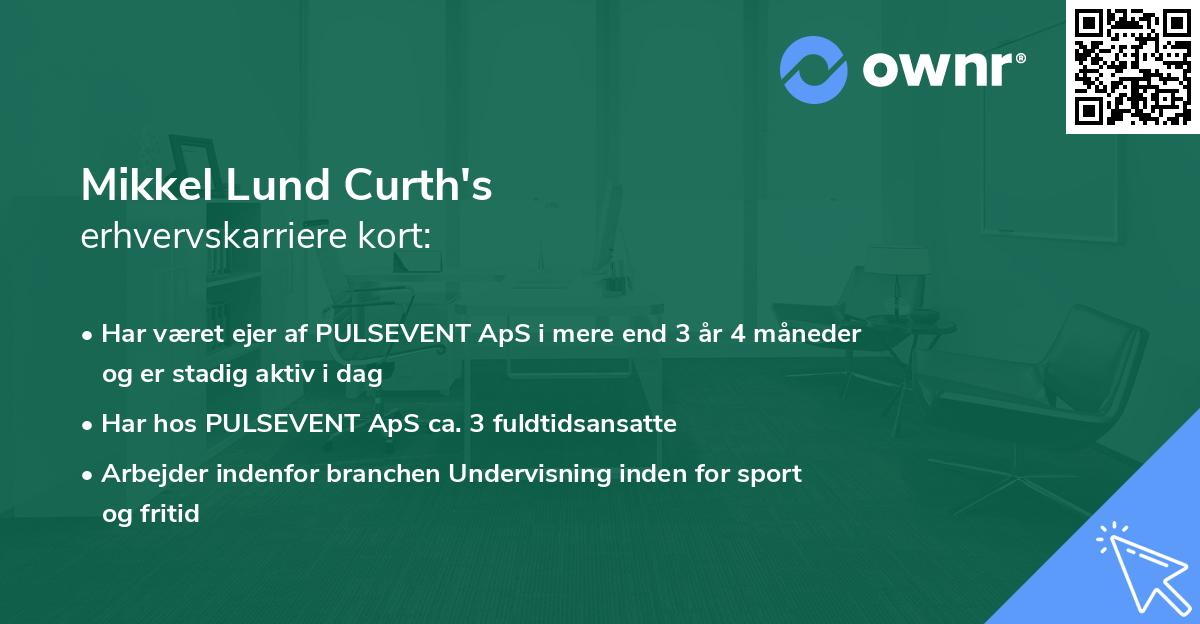 ownr®

Mikkel Lund Curth's
erhvervskarriere kort:

• Har været ejer af PULSEVENT ApS i mere end 3 år 4 måneder og er stadig aktiv i dag

• Har hos PULSEVENT ApS ca. 3 fuldtidsansatte

• Arbejder indenfor branchen Undervisning inden for sport og fritid